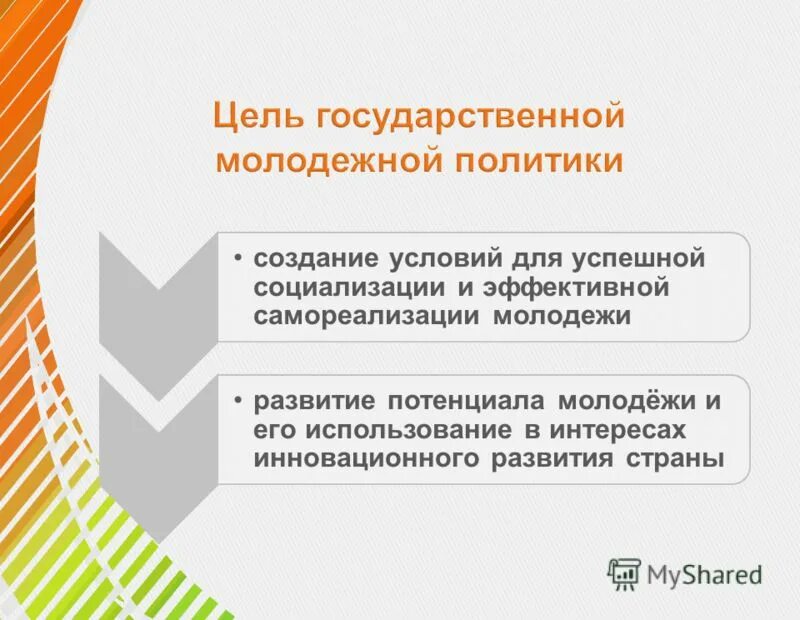 Цель государственной молодежной политики

• создание условий для успешной социализации и эффективной самореализации молодежи

• развитие потенциала молодёжи и его использование в интересах инновационного развития страны

MyShared